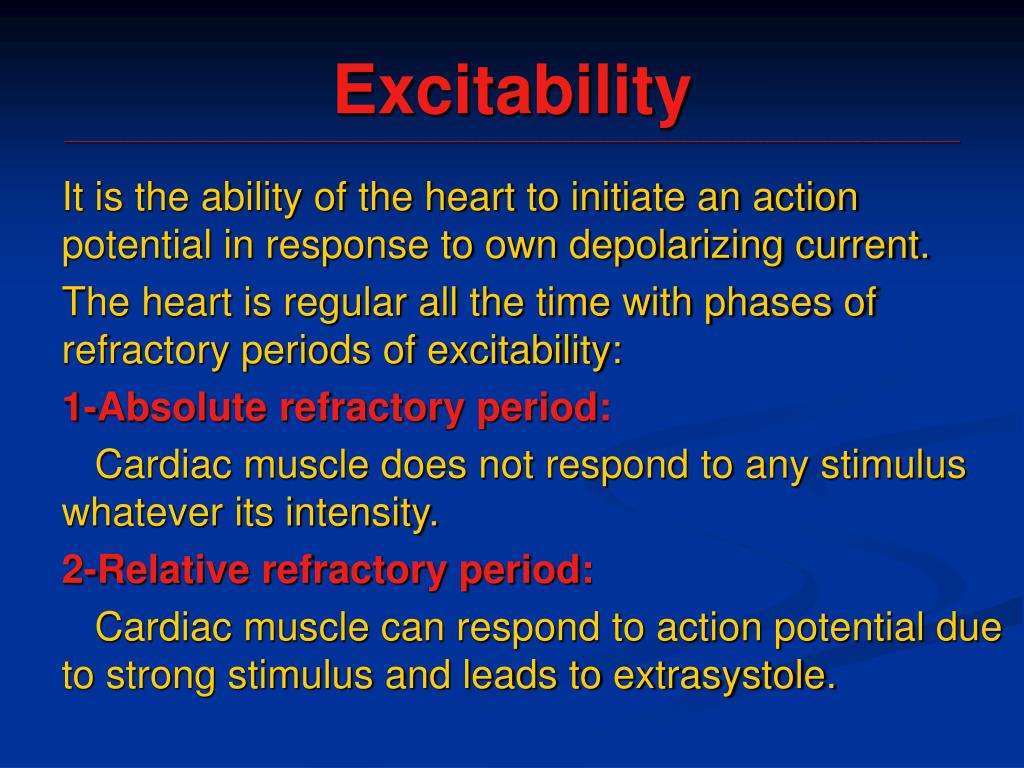 Excitability

It is the ability of the heart to initiate an action potential in response to own depolarizing current.

The heart is regular all the time with phases of refractory periods of excitability:

1-Absolute refractory period:

Cardiac muscle does not respond to any stimulus whatever its intensity.

2-Relative refractory period:

Cardiac muscle can respond to action potential due to strong stimulus and leads to extrasystole.